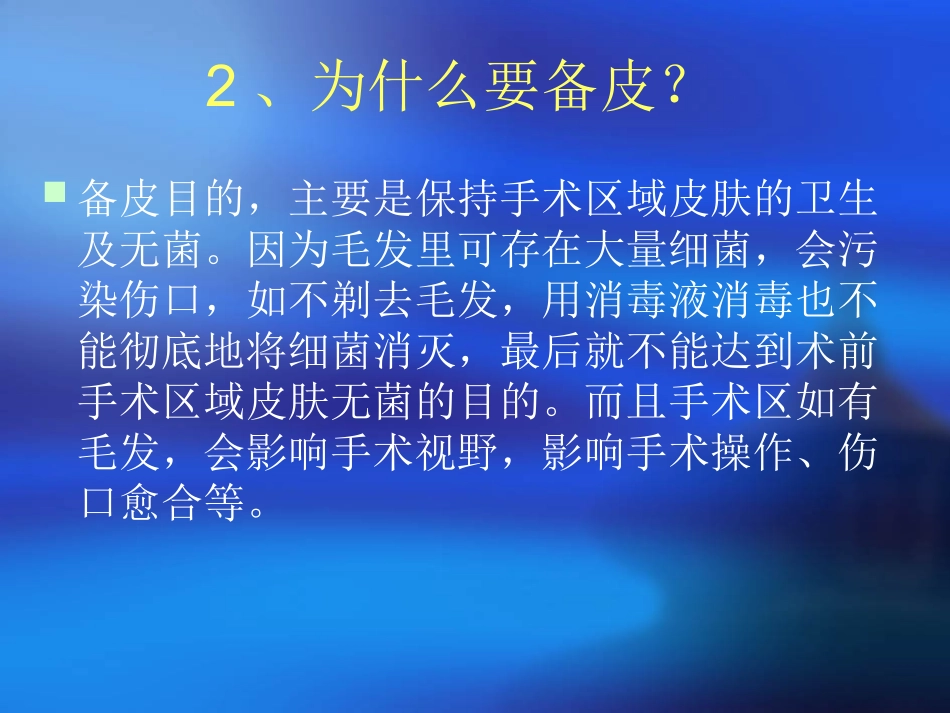 2、为什么要备皮？

备皮目的，主要是保持手术区域皮肤的卫生及无菌。因为毛发里可存在大量细菌，会污染伤口，如不剃去毛发，用消毒液消毒也不能彻底地将细菌消灭，最后就不能达到术前手术区域皮肤无菌的目的。而且手术区如有毛发，会影响手术视野，影响手术操作、伤口愈合等。